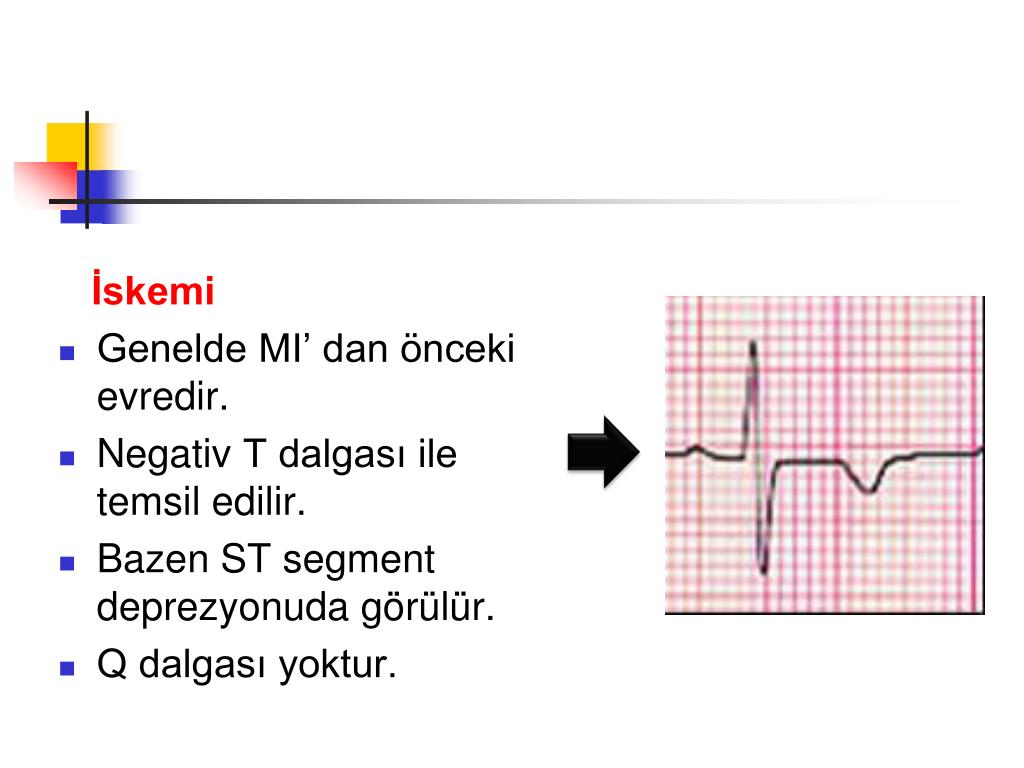 İskemi

- Genelde MI’ dan önceki evredir.
- Negativ T dalgası ile temsil edilir.
- Bazen ST segment deprezyonuda görülür.
- Q dalgası yoktur.